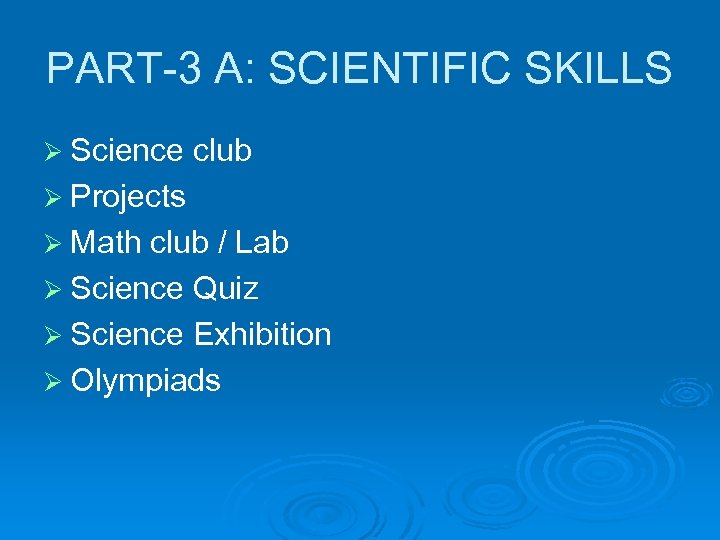 PART-3 A: SCIENTIFIC SKILLS

➢ Science club
➢ Projects
➢ Math club / Lab
➢ Science Quiz
➢ Science Exhibition
➢ Olympiads